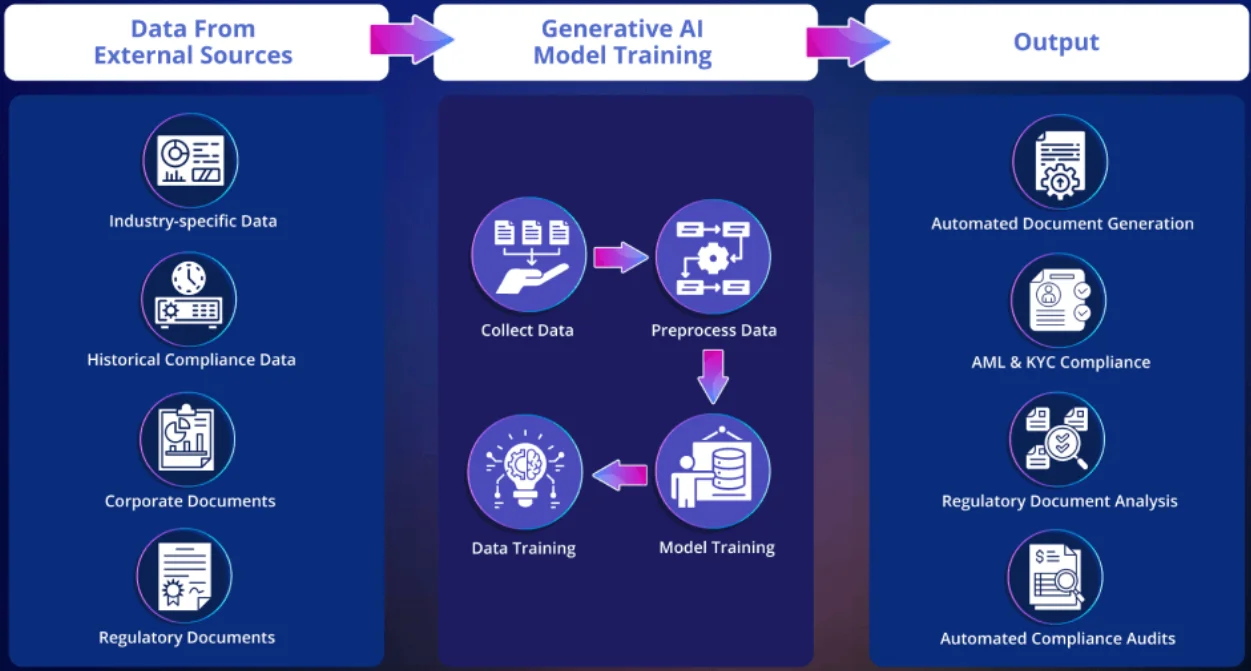 Data From External Sources

Industry-specific Data

Historical Compliance Data

Corporate Documents

Regulatory Documents

Generative AI Model Training

Collect Data

Preprocess Data

Model Training

Data Training

Output

Automated Document Generation

AML & KYC Compliance

Regulatory Document Analysis

Automated Compliance Audits